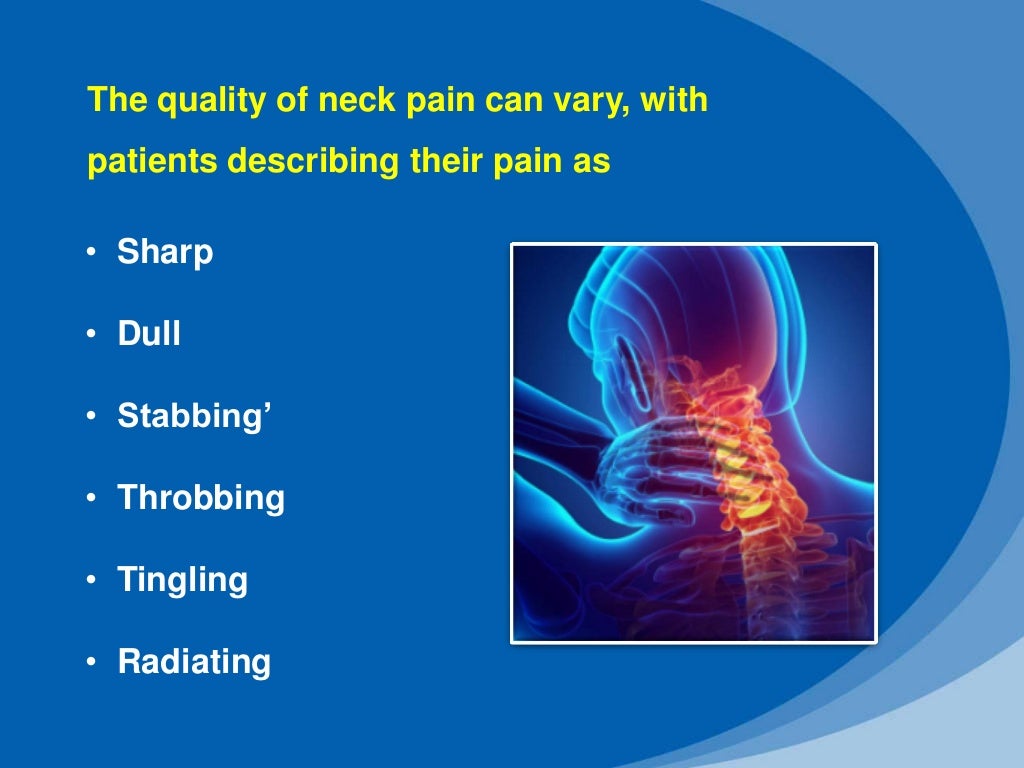 The quality of neck pain can vary, with patients describing their pain as

• Sharp
• Dull
• Stabbing’
• Throbbing
• Tingling
• Radiating